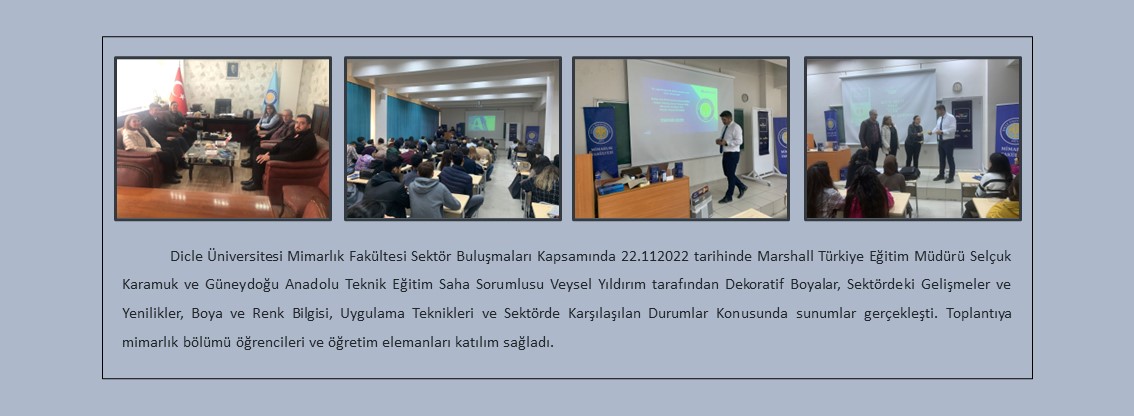 Dicle Üniversitesi Mimarlık Fakültesi Sektör Buluşmaları Kapsamında 22.112022 tarihinde Marshall Türkiye Eğitim Müdürü Selçuk Karamuk ve Güneydoğu Anadolu Teknik Eğitim Saha Sorumlusu Veysel Yıldırım tarafından Dekoratif Boyalar, Sektördeki Gelişmeler ve Yenilikler, Boya ve Renk Bilgisi, Uygulama Teknikleri ve Sektörde Karşılaşılan Durumlar Konusunda sunumlar gerçekleşti. Toplantıya mimarlık bölümü öğrencileri ve öğretim elemanları katılım sağladı.